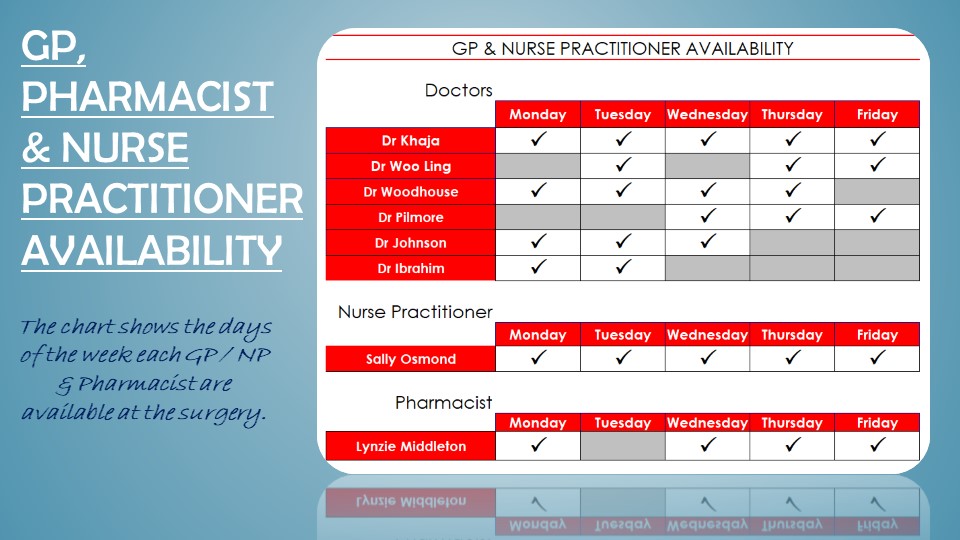 GP, PHARMACIST & NURSE PRACTITIONER AVAILABILITY

The chart shows the days of the week each GP / NP & Pharmacist are available at the surgery.

GP & NURSE PRACTITIONER AVAILABILITY

Doctors

| | Monday | Tuesday | Wednesday | Thursday | Friday |
|---|---|---|---|---|---|
| Dr Khaja | ✓ | ✓ | ✓ | ✓ | ✓ |
| Dr Woo Ling | | ✓ | | ✓ | ✓ |
| Dr Woodhouse | ✓ | ✓ | ✓ | ✓ | |
| Dr Pilmore | | | ✓ | ✓ | ✓ |
| Dr Johnson | ✓ | ✓ | ✓ | | |
| Dr Ibrahim | ✓ | ✓ | | | |

Nurse Practitioner

| | Monday | Tuesday | Wednesday | Thursday | Friday |
|---|---|---|---|---|---|
| Sally Osmond | ✓ | ✓ | ✓ | ✓ | ✓ |

Pharmacist

| | Monday | Tuesday | Wednesday | Thursday | Friday |
|---|---|---|---|---|---|
| Lynzie Middleton | ✓ | | ✓ | ✓ | ✓ |